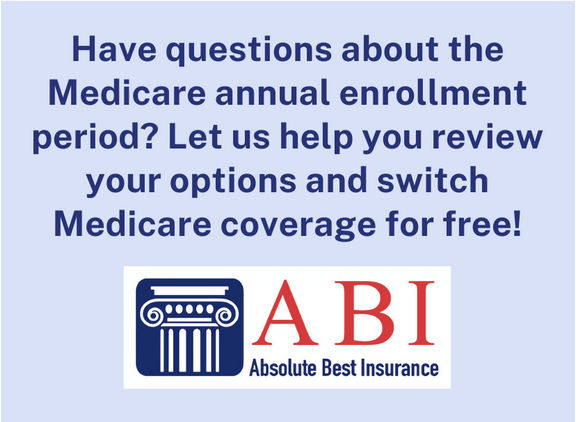 Have questions about the Medicare annual enrollment period? Let us help you review your options and switch Medicare coverage for free!

ABI

Absolute Best Insurance